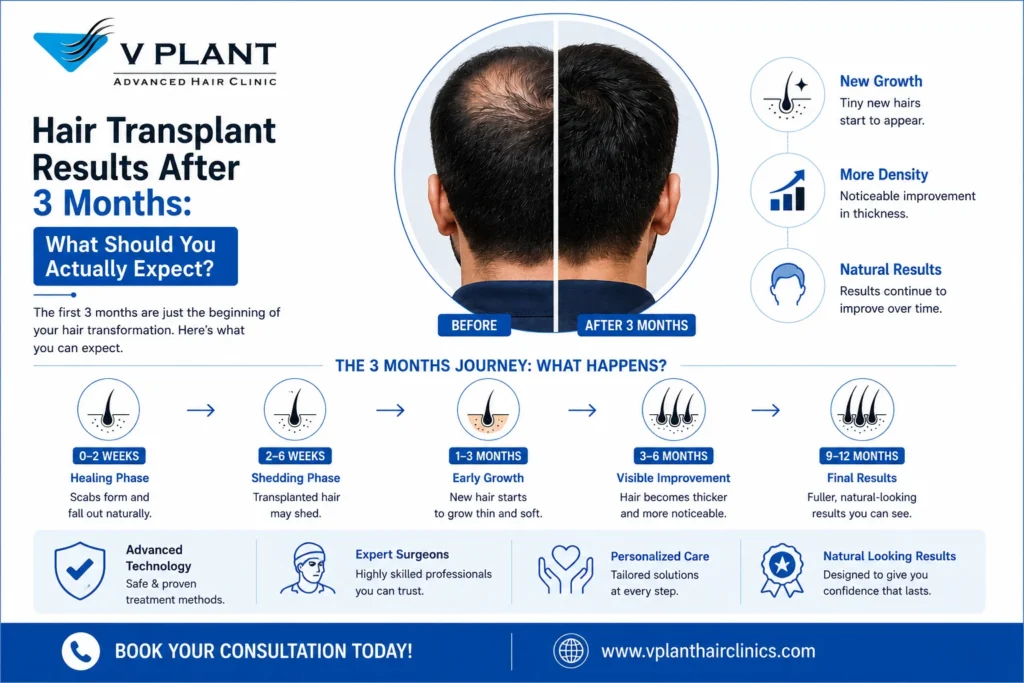 V PLANT
ADVANCED HAIR CLINIC

Hair Transplant Results After 3 Months:

What Should You Actually Expect?

The first 3 months are just the beginning of your hair transformation. Here's what you can expect.

BEFORE

AFTER 3 MONTHS

New Growth
Tiny new hairs start to appear.

More Density
Noticeable improvement in thickness.

Natural Results
Results continue to improve over time.

THE 3 MONTHS JOURNEY: WHAT HAPPENS?

0–2 WEEKS
Healing Phase
Scabs form and fall out naturally.

2–6 WEEKS
Shedding Phase
Transplanted hair may shed.

1–3 MONTHS
Early Growth
New hair starts to grow thin and soft.

3–6 MONTHS
Visible Improvement
Hair becomes thicker and more noticeable.

9–12 MONTHS
Final Results
Fuller, natural-looking results you can see.

Advanced Technology
Safe & proven treatment methods.

Expert Surgeons
Highly skilled professionals you can trust.

Personalized Care
Tailored solutions at every step.

Natural Looking Results
Designed to give you confidence that lasts.

BOOK YOUR CONSULTATION TODAY!

www.vplanthairclinics.com